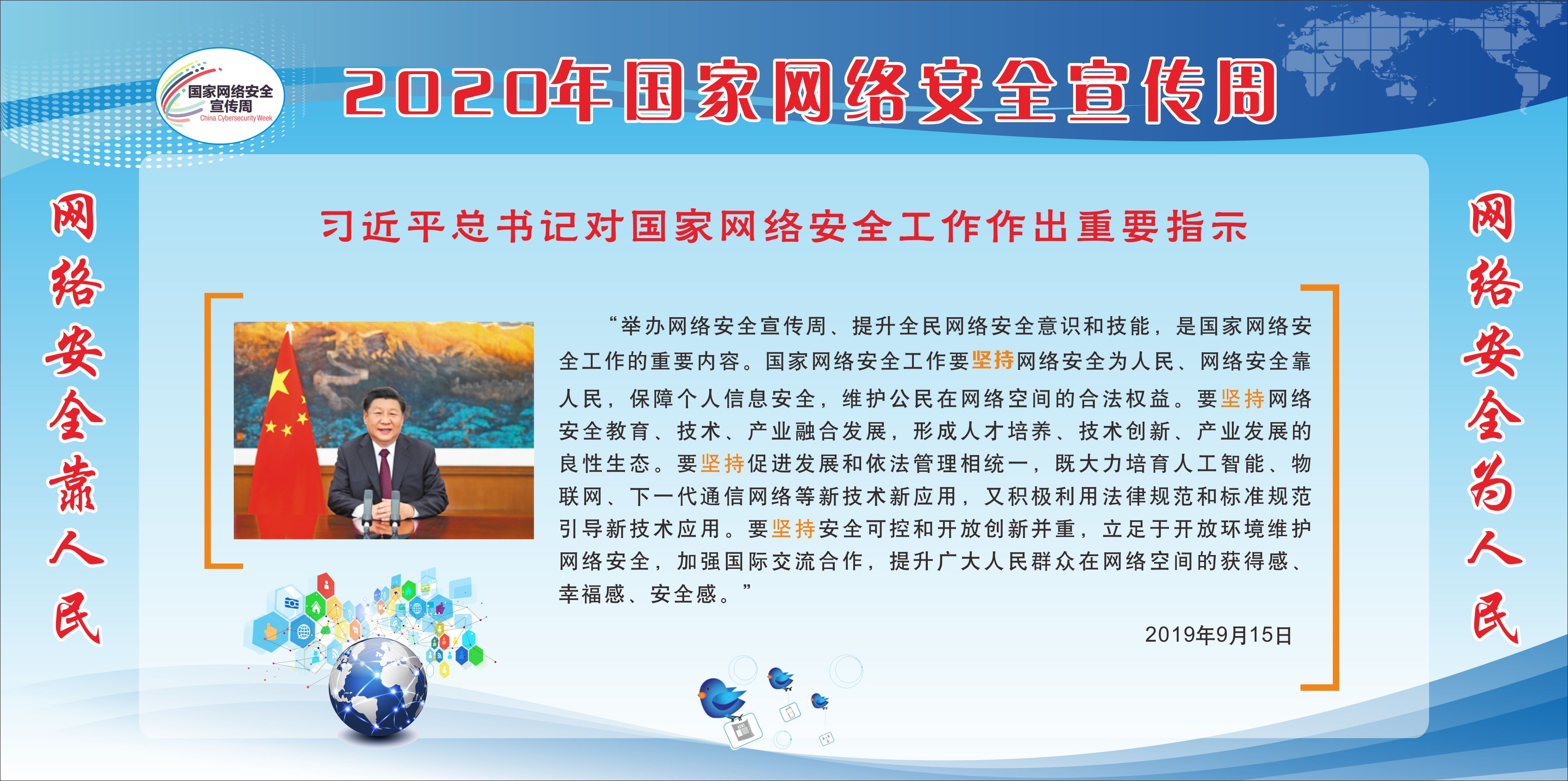 国家网络安全宣传周
China Cybersecurity Week

2020年国家网络安全宣传周

网络安全靠人民

习近平总书记对国家网络安全工作作出重要指示

“举办网络安全宣传周、提升全民网络安全意识和技能，是国家网络安全工作的重要内容。国家网络安全工作要坚持网络安全为人民、网络安全靠人民，保障个人信息安全，维护公民在网络空间的合法权益。要坚持网络安全教育、技术、产业融合发展，形成人才培养、技术创新、产业发展的良性生态。要坚持促进发展和依法管理相统一，既大力培育人工智能、物联网、下一代通信网络等新技术新应用，又积极利用法律规范和标准规范引导新技术应用。要坚持安全可控和开放创新并重，立足于开放环境维护网络安全，加强国际交流合作，提升广大人民群众在网络空间的获得感、幸福感、安全感。”

2019年9月15日

网络安全为人民